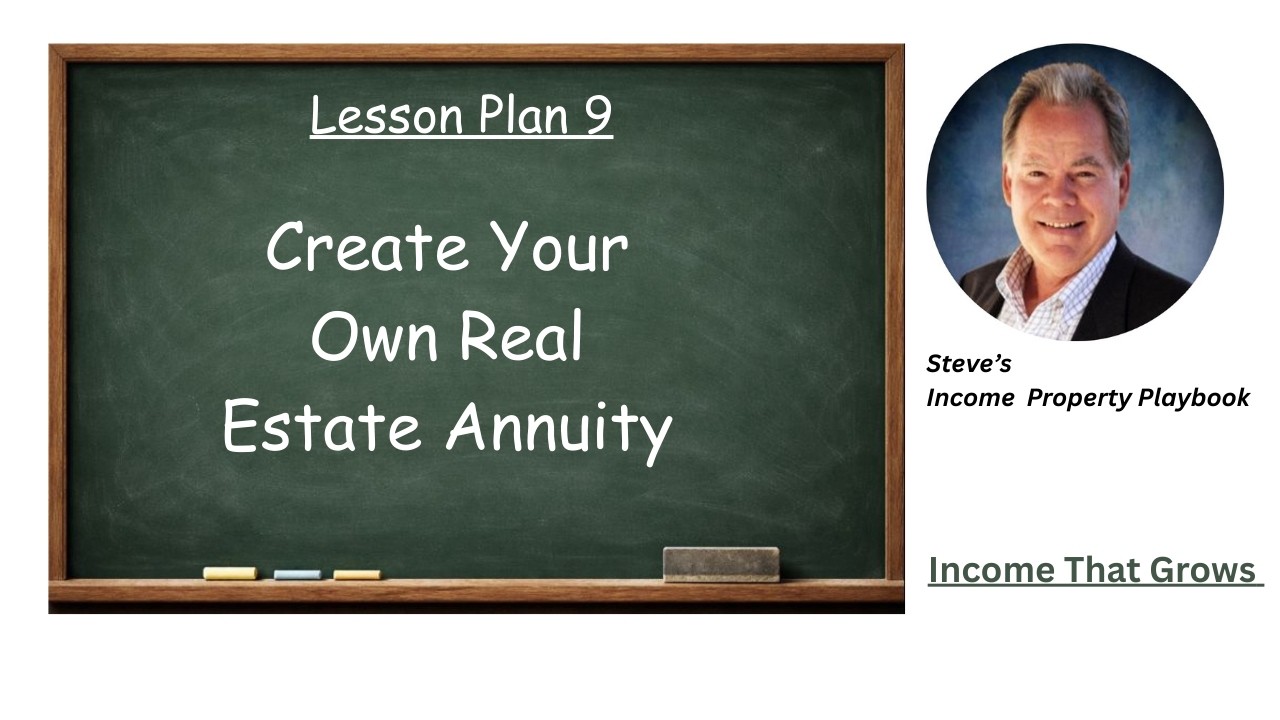 Lesson Plan 9

Create Your Own Real Estate Annuity

Steve's
Income Property Playbook

Income That Grows